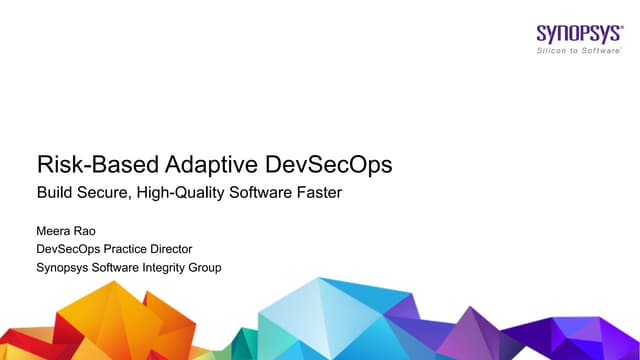 SYNOPSYS®
Silicon to Software™

Risk-Based Adaptive DevSecOps
Build Secure, High-Quality Software Faster

Meera Rao
DevSecOps Practice Director
Synopsys Software Integrity Group